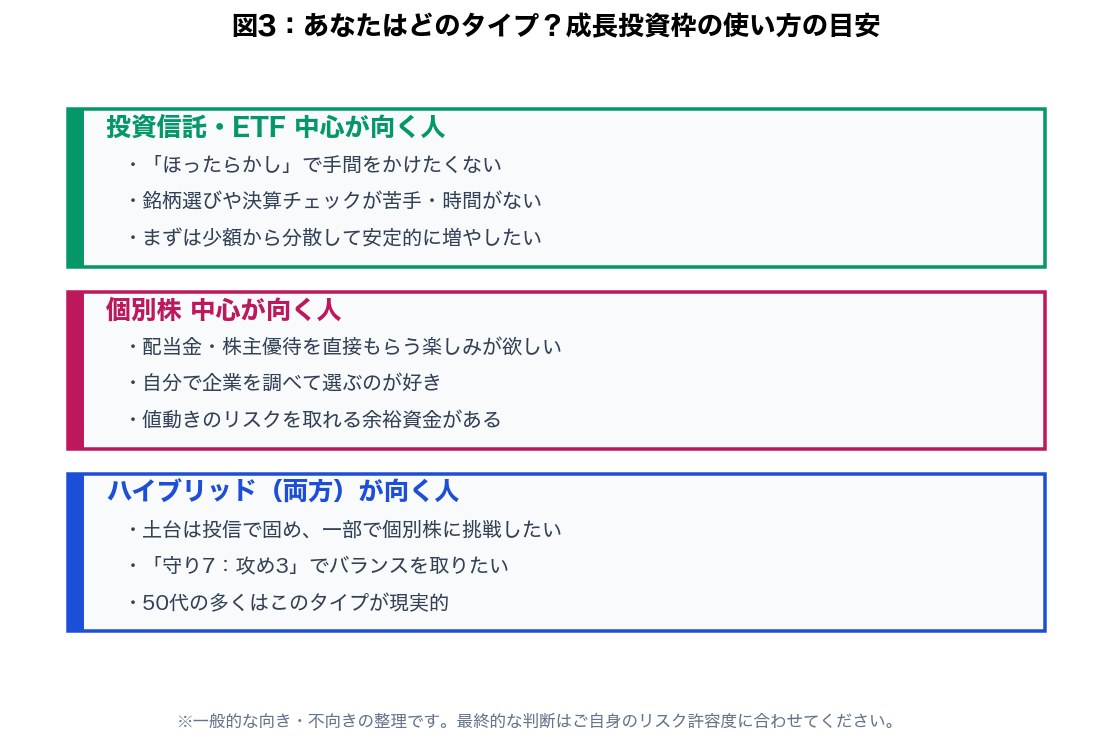 図3：あなたはどのタイプ？成長投資枠の使い方の目安

投資信託・ETF 中心が向く人
・「ほったらかし」で手間をかけたくない
・銘柄選びや決算チェックが苦手・時間がない
・まずは少額から分散して安定的に増やしたい

個別株 中心が向く人
・配当金・株主優待を直接もらう楽しみが欲しい
・自分で企業を調べて選ぶのが好き
・値動きのリスクを取れる余裕資金がある

ハイブリッド（両方）が向く人
・土台は投信で固め、一部で個別株に挑戦したい
・「守り7：攻め3」でバランスを取りたい
・50代の多くはこのタイプが現実的

※一般的な向き・不向きの整理です。最終的な判断はご自身のリスク許容度に合わせてください。